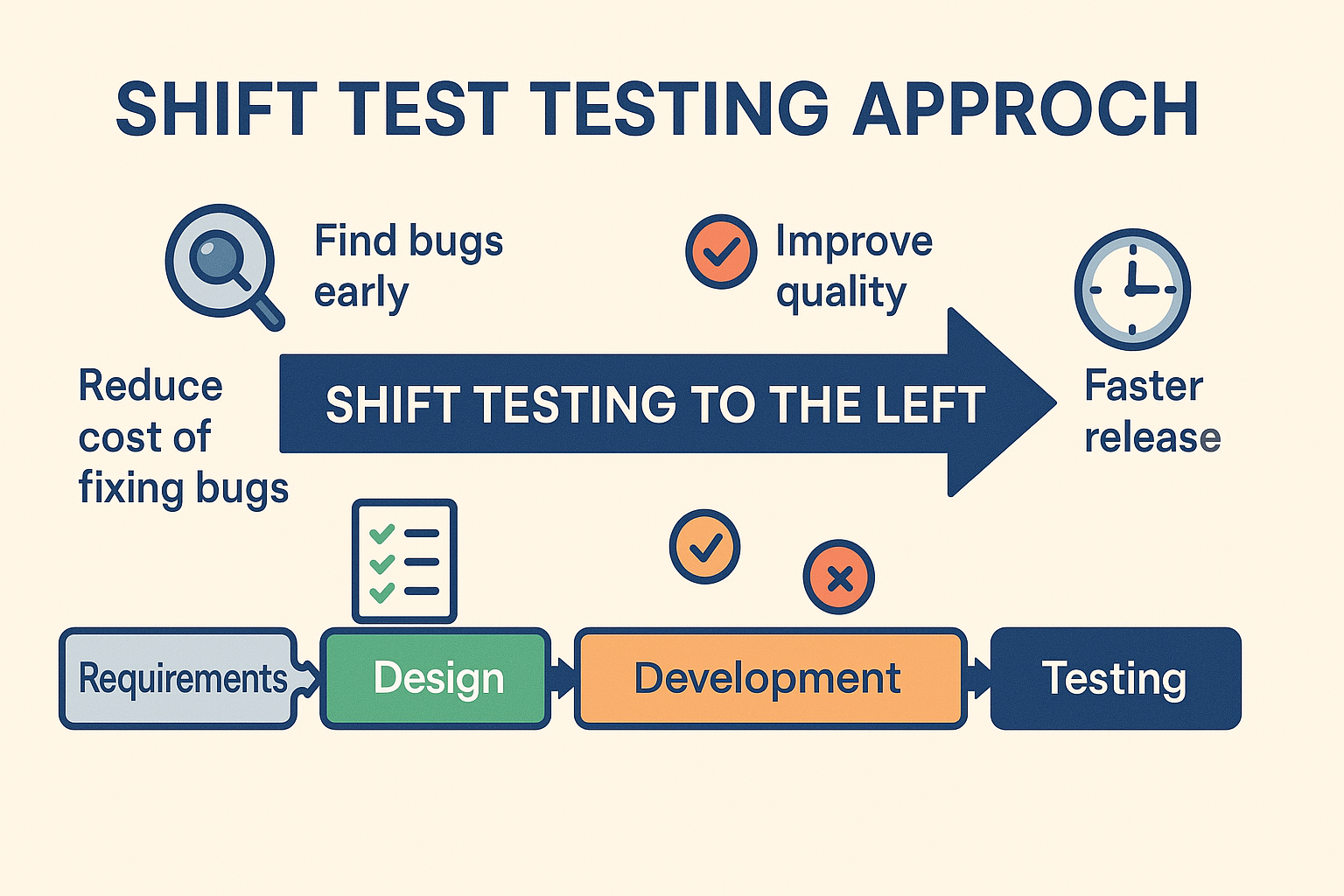 SHIFT TEST TESTING APPROCH

Find bugs early

Improve quality

Reduce cost of fixing bugs

SHIFT TESTING TO THE LEFT

Faster release

Requirements

Design

Development

Testing